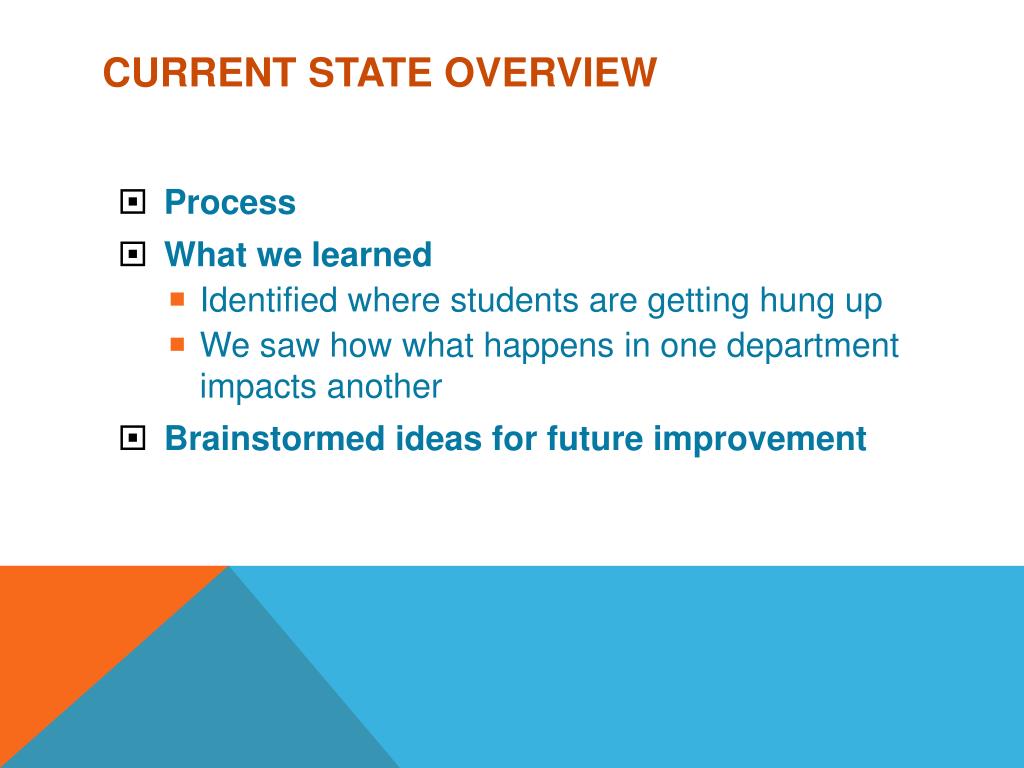 CURRENT STATE OVERVIEW

Process

What we learned

Identified where students are getting hung up

We saw how what happens in one department impacts another

Brainstormed ideas for future improvement